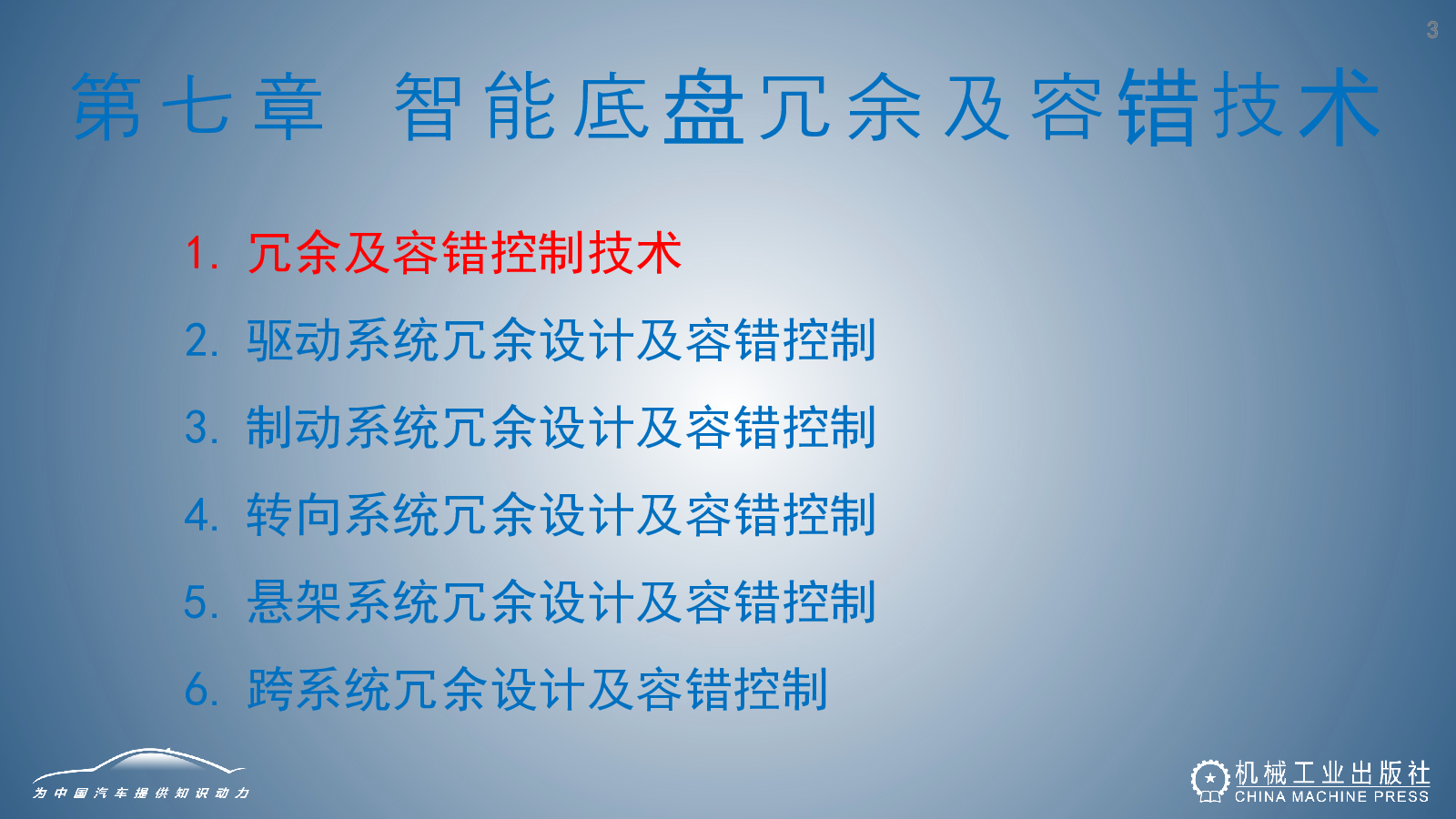 3

第七章 智能底盘冗余及容错技术

1. 冗余及容错控制技术

2. 驱动系统冗余设计及容错控制

3. 制动系统冗余设计及容错控制

4. 转向系统冗余设计及容错控制

5. 悬架系统冗余设计及容错控制

6. 跨系统冗余设计及容错控制

为中国汽车提供知识动力

机械工业出版社
CHINA MACHINE PRESS